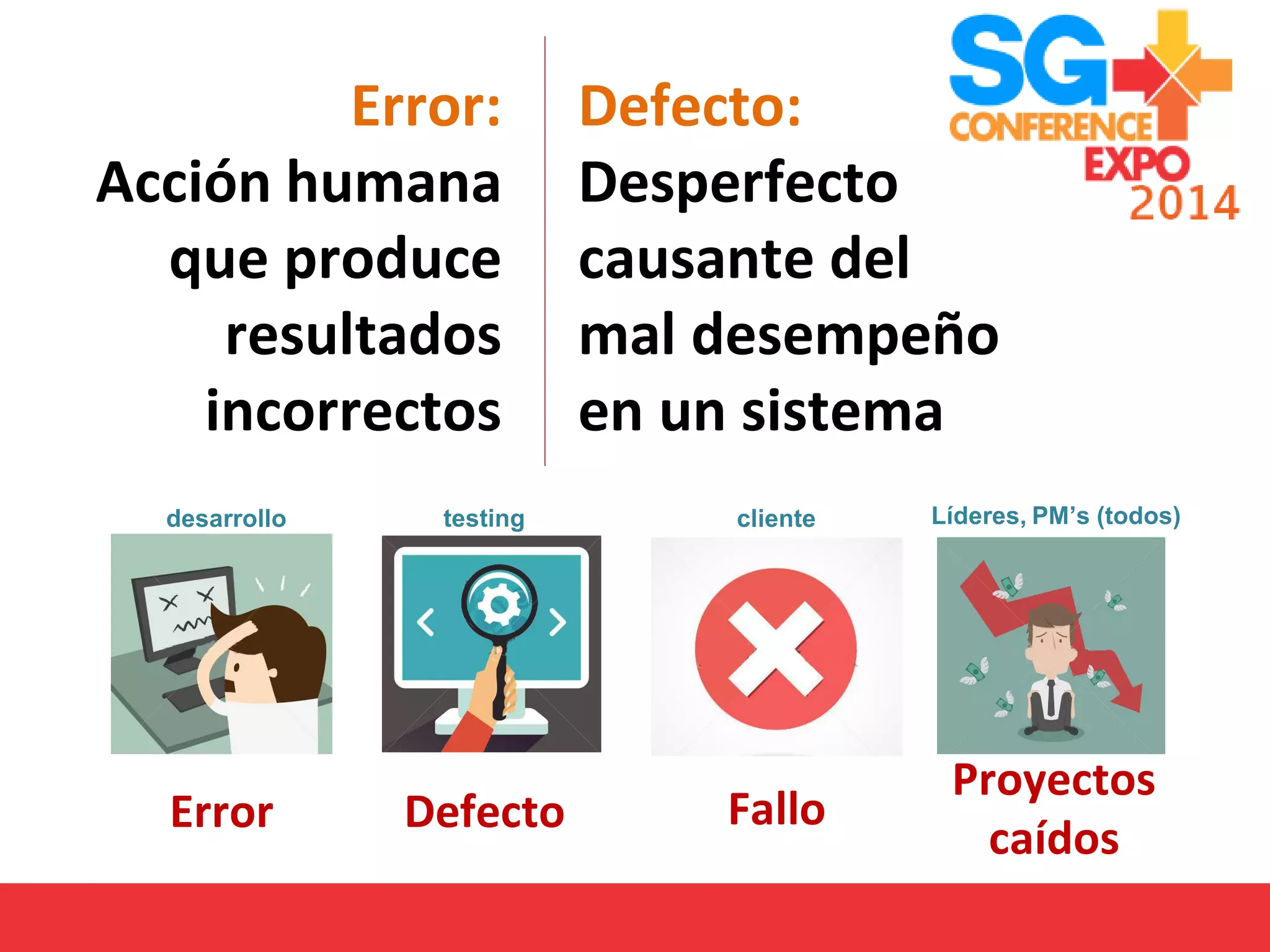 SG CONFERENCE EXPO 2014

Error:
Acción humana que produce resultados incorrectos

Defecto:
Desperfecto causante del mal desempeño en un sistema

desarrollo

Error

testing

Defecto

cliente

Fallo

Líderes, PM's (todos)

Proyectos caídos